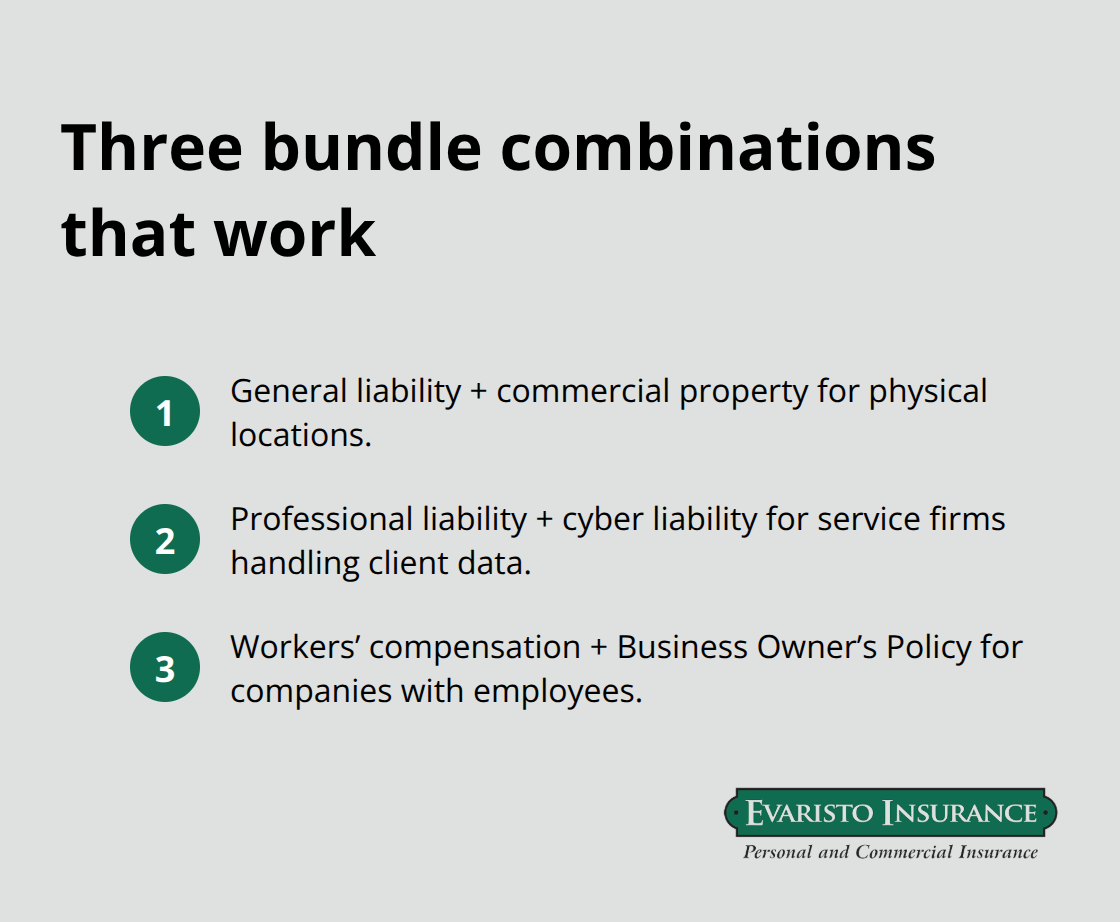 Three bundle combinations that work

1 General liability + commercial property for physical locations.

2 Professional liability + cyber liability for service firms handling client data.

3 Workers’ compensation + Business Owner’s Policy for companies with employees.

EVARISTO INSURANCE
Personal and Commercial Insurance